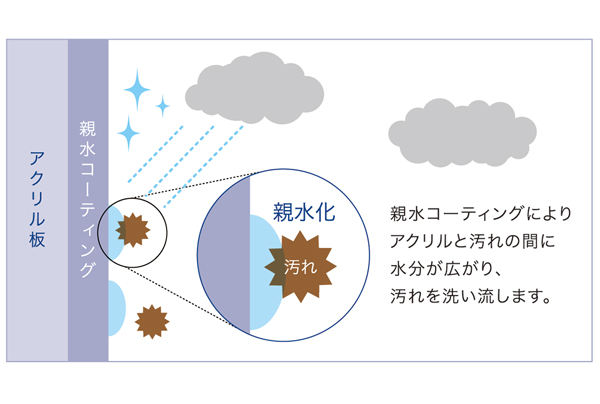 アクリル板

親水コーティング

親水化

汚れ

親水コーティングにより
アクリルと汚れの間に
水分が広がり、
汚れを洗い流します。